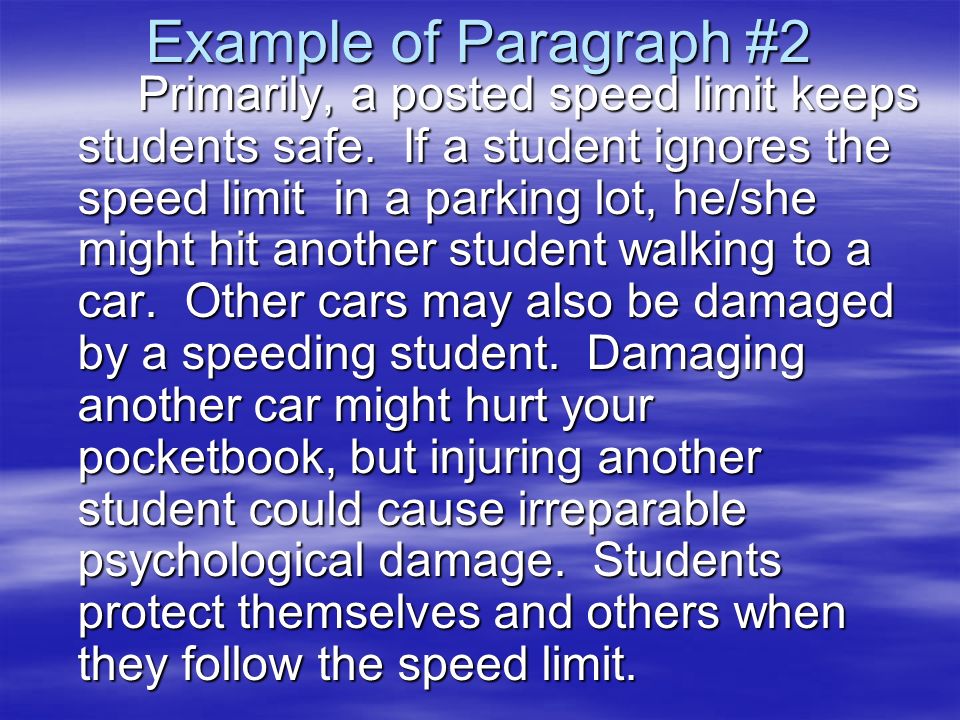 Example of Paragraph #2

Primarily, a posted speed limit keeps students safe. If a student ignores the speed limit in a parking lot, he/she might hit another student walking to a car. Other cars may also be damaged by a speeding student. Damaging another car might hurt your pocketbook, but injuring another student could cause irreparable psychological damage. Students protect themselves and others when they follow the speed limit.